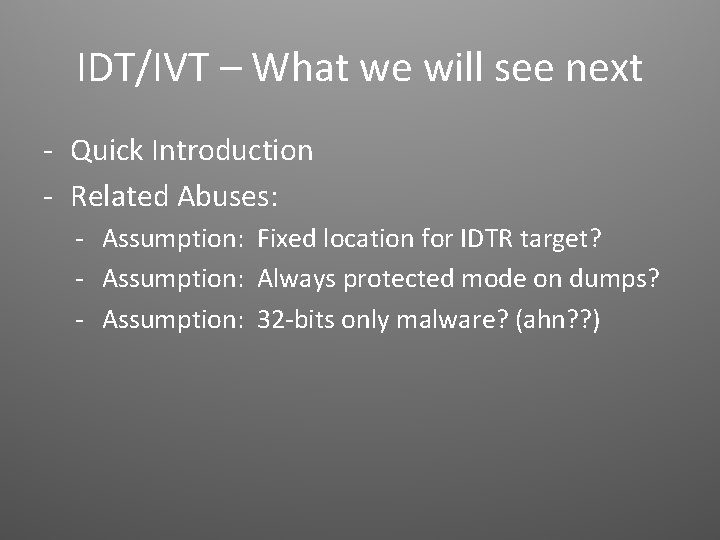 IDT/IVT – What we will see next

- Quick Introduction
- Related Abuses:
  - Assumption: Fixed location for IDTR target?
  - Assumption: Always protected mode on dumps?
  - Assumption: 32-bits only malware? (ahn??)